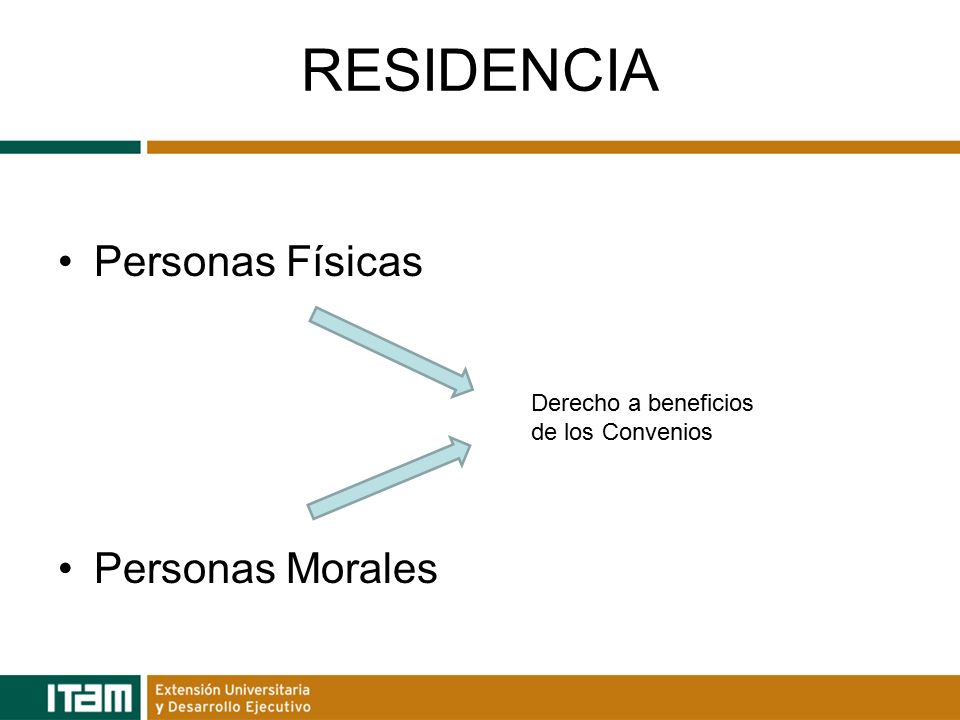 RESIDENCIA

• Personas Físicas

Derecho a beneficios de los Convenios

• Personas Morales

ITAM Extensión Universitaria y Desarrollo Ejecutivo